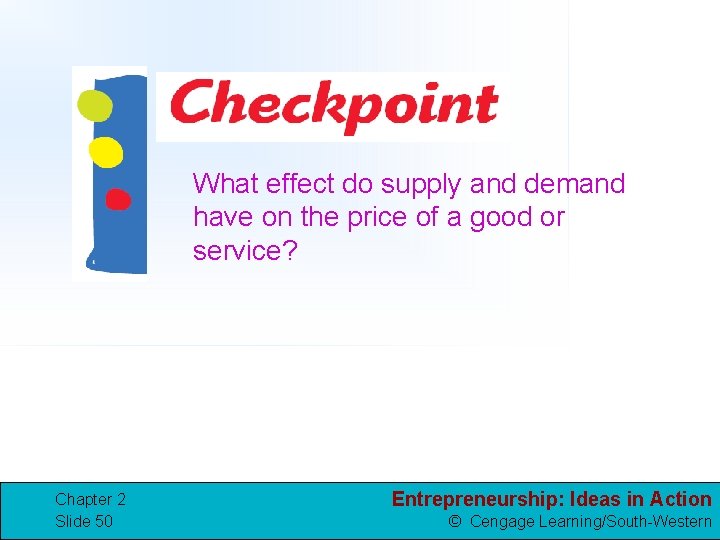 Checkpoint

What effect do supply and demand have on the price of a good or service?

Chapter 2
Slide 50

Entrepreneurship: Ideas in Action
© Cengage Learning/South-Western